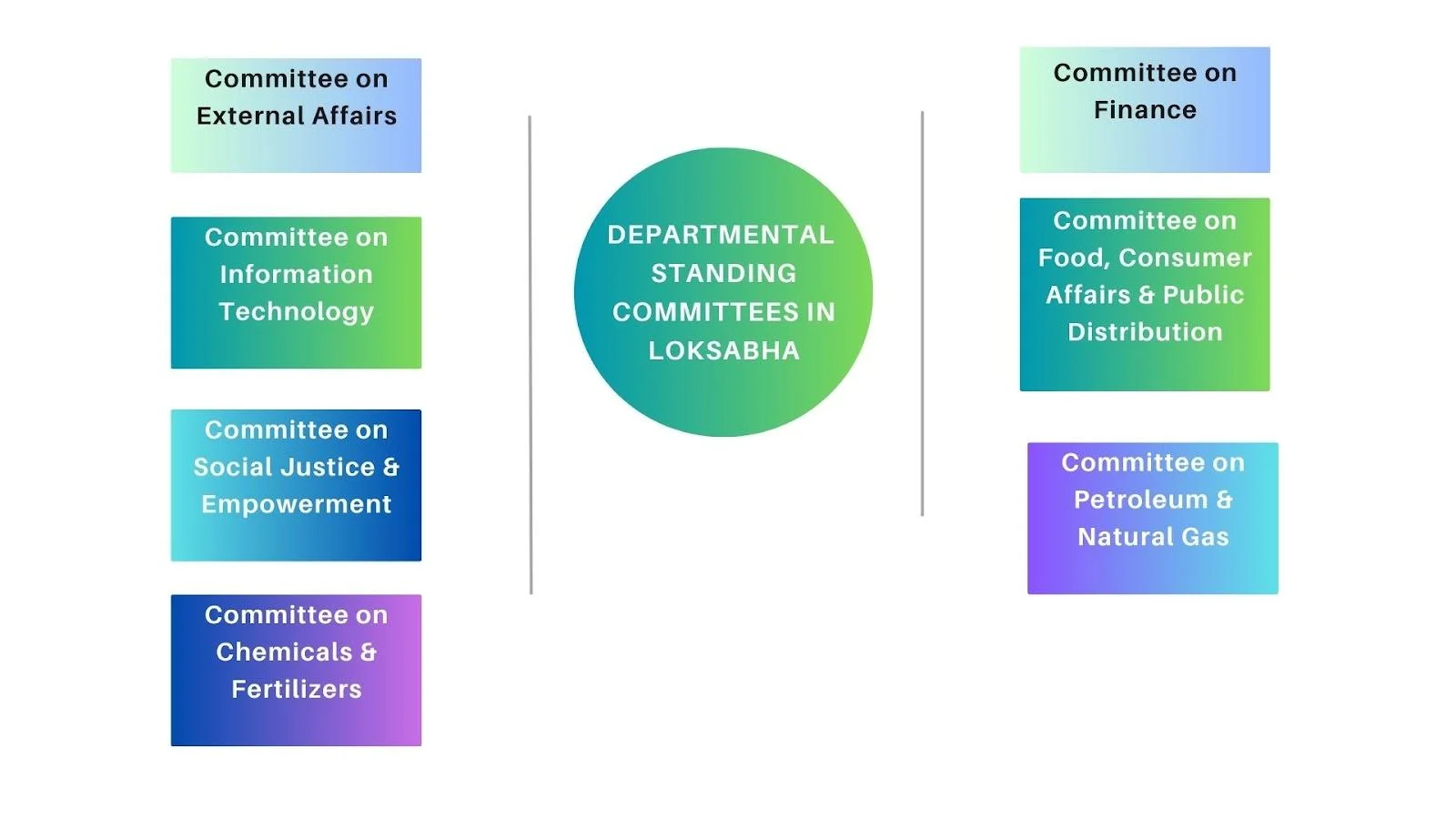 Committee on External Affairs

Committee on Information Technology

Committee on Social Justice & Empowerment

Committee on Chemicals & Fertilizers

DEPARTMENTAL STANDING COMMITTEES IN LOKSABHA

Committee on Finance

Committee on Food, Consumer Affairs & Public Distribution

Committee on Petroleum & Natural Gas